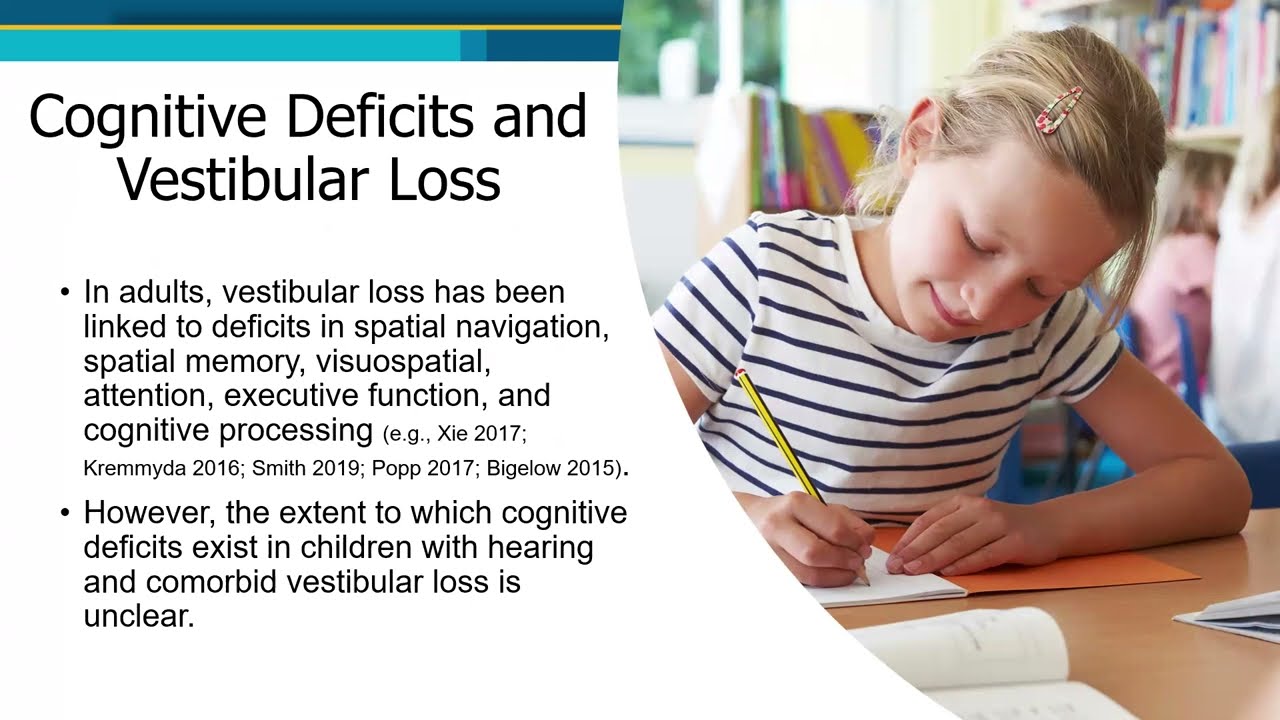 Cognitive Deficits and Vestibular Loss

• In adults, vestibular loss has been linked to deficits in spatial navigation, spatial memory, visuospatial, attention, executive function, and cognitive processing (e.g., Xie 2017; Kremmyda 2016; Smith 2019; Popp 2017; Bigelow 2015).

• However, the extent to which cognitive deficits exist in children with hearing and comorbid vestibular loss is unclear.